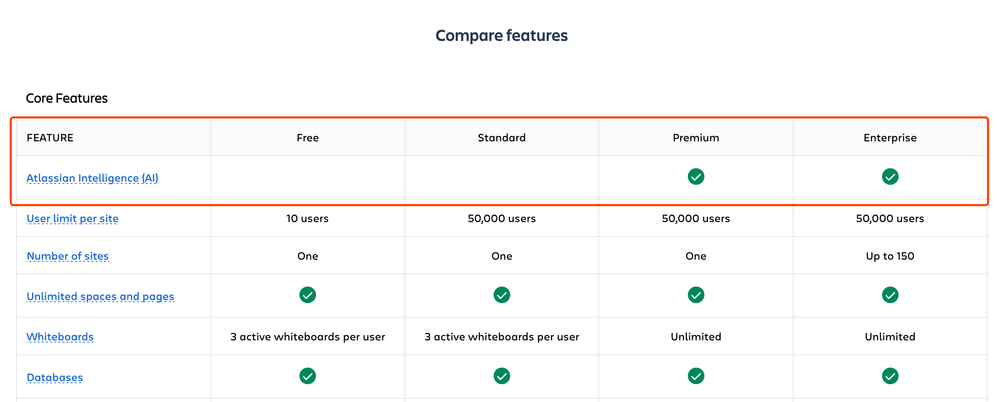 Compare features

Core Features

| FEATURE | Free | Standard | Premium | Enterprise |
|---|---|---|---|---|
| Atlassian Intelligence (AI) | | | ✓ | ✓ |
| User limit per site | 10 users | 50,000 users | 50,000 users | 50,000 users |
| Number of sites | One | One | One | Up to 150 |
| Unlimited spaces and pages | ✓ | ✓ | ✓ | ✓ |
| Whiteboards | 3 active whiteboards per user | 3 active whiteboards per user | Unlimited | Unlimited |
| Databases | ✓ | ✓ | ✓ | ✓ |